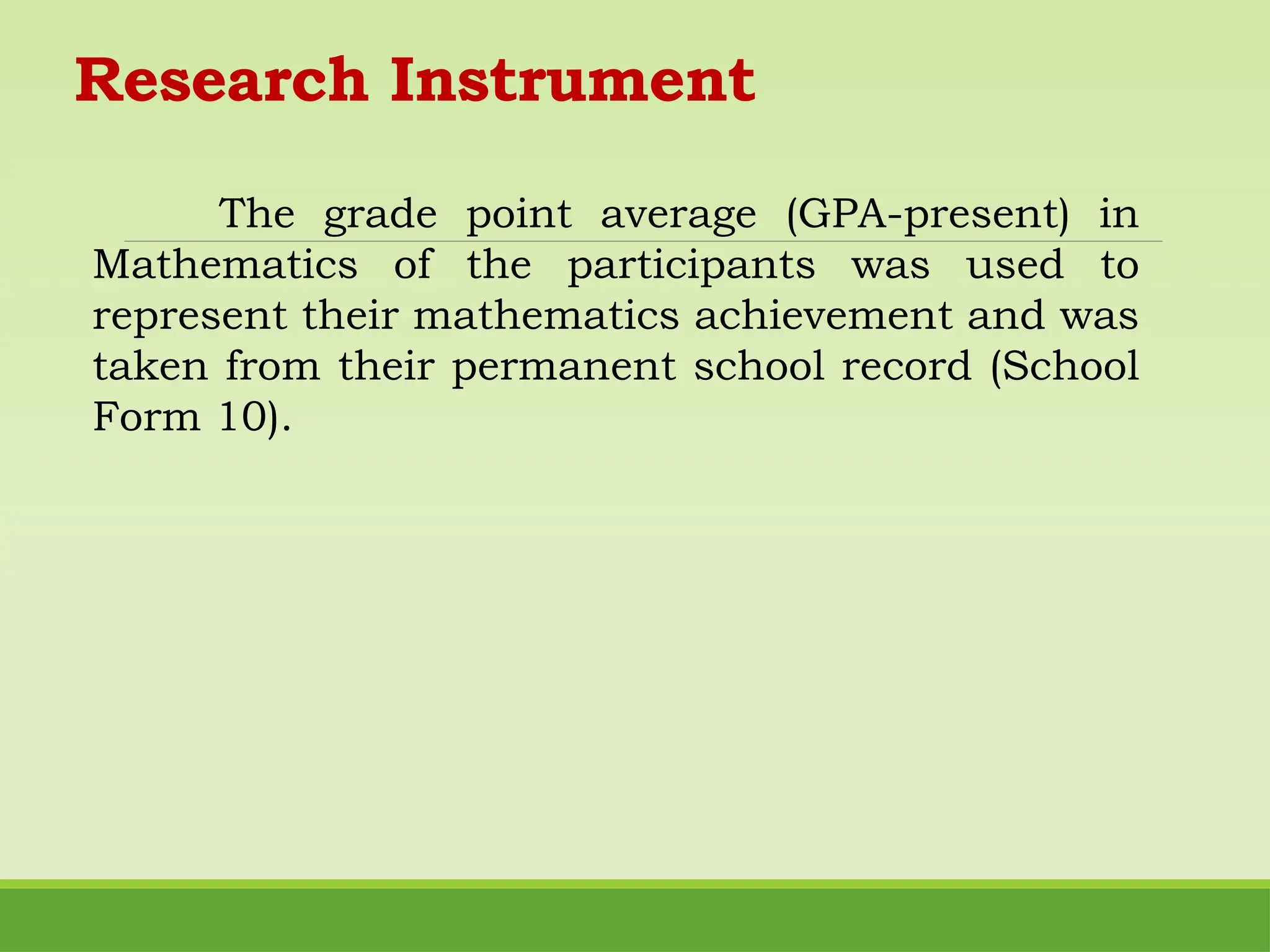 Research Instrument

The grade point average (GPA-present) in Mathematics of the participants was used to represent their mathematics achievement and was taken from their permanent school record (School Form 10).